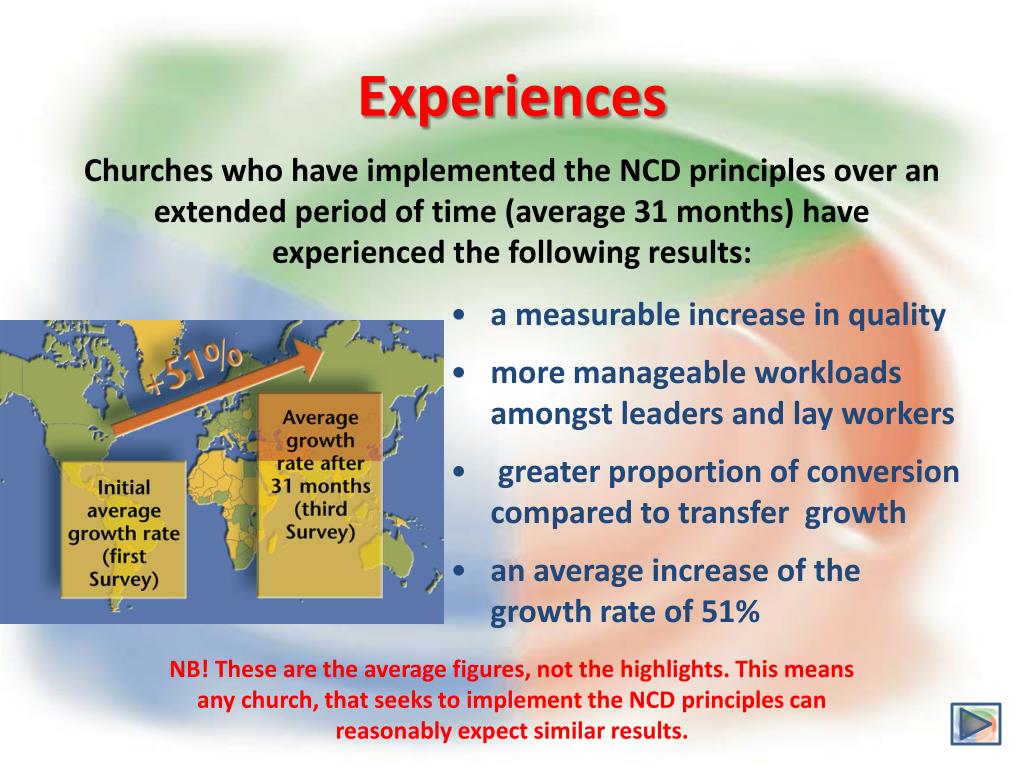 Experiences

Churches who have implemented the NCD principles over an extended period of time (average 31 months) have experienced the following results:

+51%

Initial average growth rate (first Survey)

Average growth rate after 31 months (third Survey)

• a measurable increase in quality
• more manageable workloads amongst leaders and lay workers
• greater proportion of conversion compared to transfer growth
• an average increase of the growth rate of 51%

NB! These are the average figures, not the highlights. This means any church, that seeks to implement the NCD principles can reasonably expect similar results.